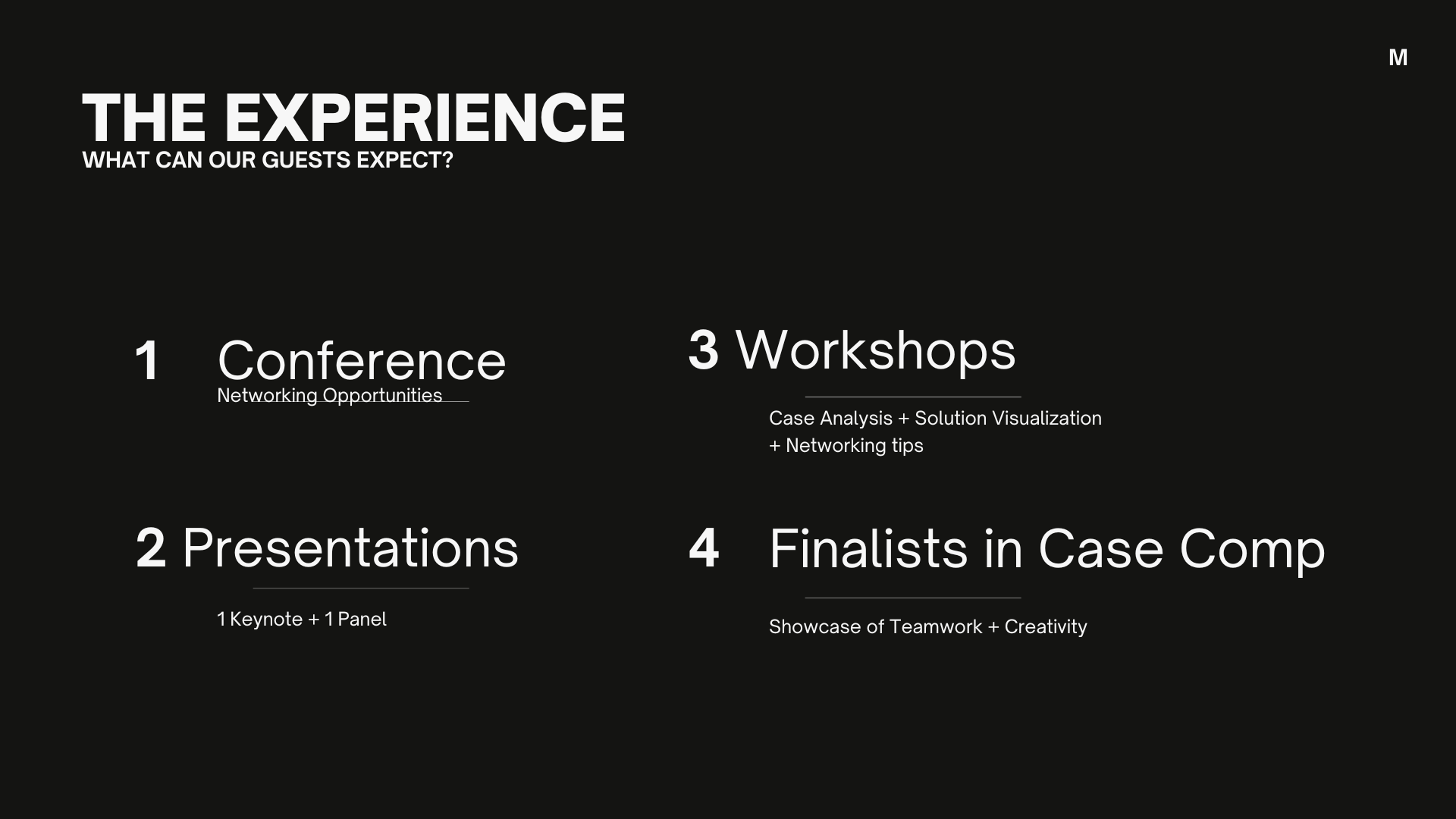 M

THE EXPERIENCE
WHAT CAN OUR GUESTS EXPECT?

1 Conference
Networking Opportunities

2 Presentations

1 Keynote + 1 Panel

3 Workshops

Case Analysis + Solution Visualization + Networking tips

4 Finalists in Case Comp

Showcase of Teamwork + Creativity